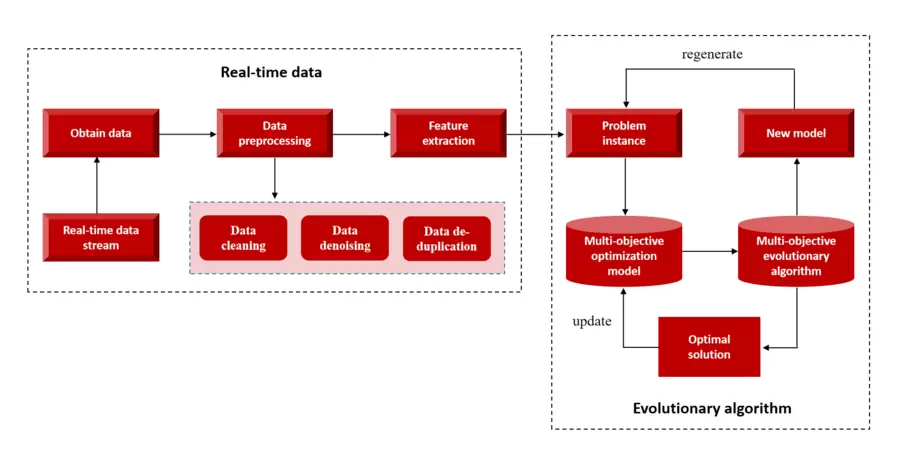 Real-time data

Obtain data

Data preprocessing

Feature extraction

Real-time data stream

Data cleaning

Data denoising

Data de-duplication

regenerate

Problem instance

New model

Multi-objective optimization model

Multi-objective evolutionary algorithm

update

Optimal solution

Evolutionary algorithm